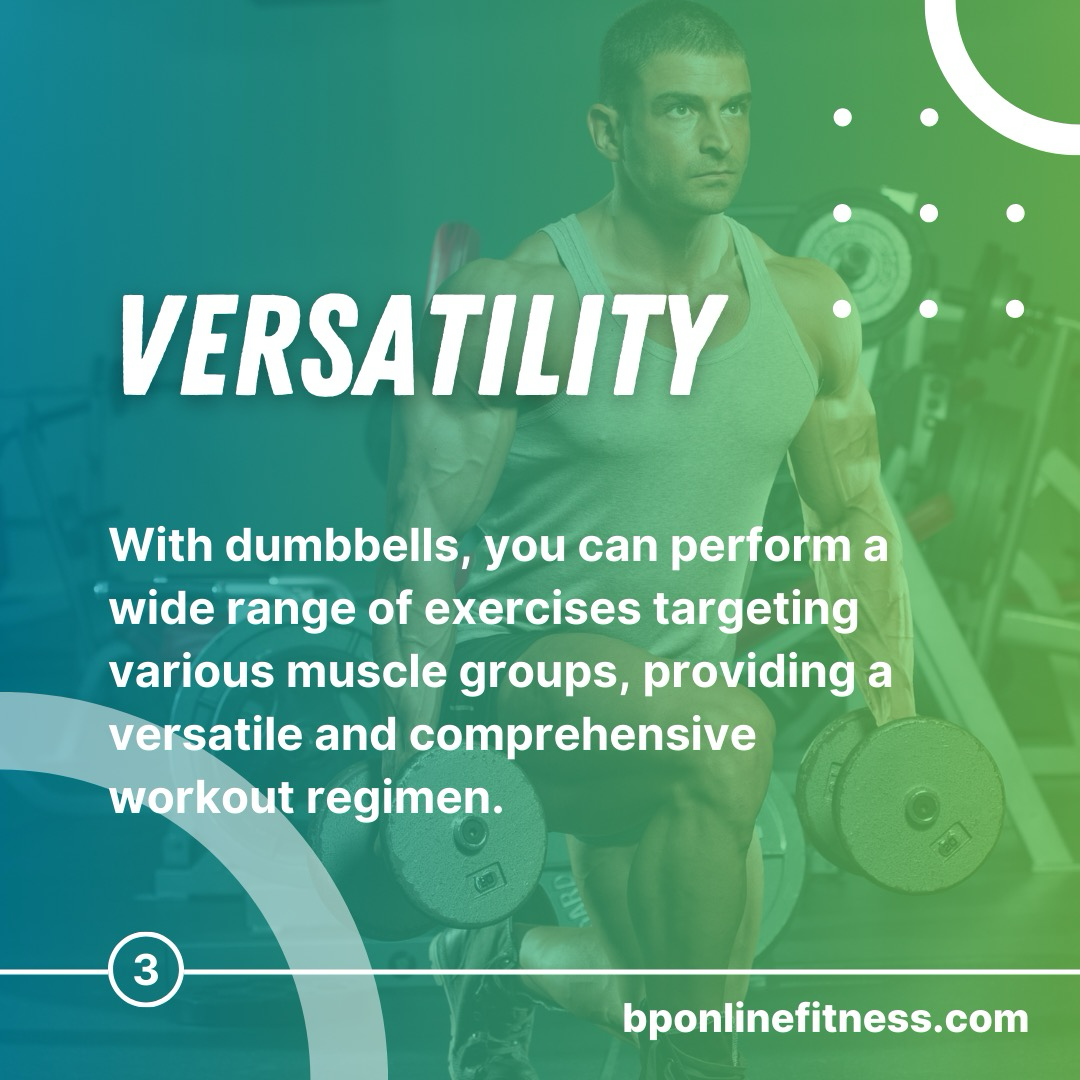 VERSATILITY

With dumbbells, you can perform a wide range of exercises targeting various muscle groups, providing a versatile and comprehensive workout regimen.

3

bponlinefitness.com